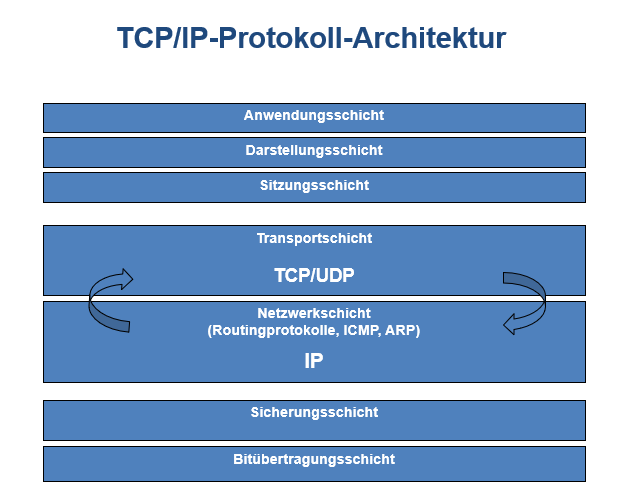 TCP/IP-Protokoll-Architektur

Anwendungsschicht

Darstellungsschicht

Sitzungsschicht

Transportschicht

TCP/UDP

Netzwerkschicht
(Routingprotokolle, ICMP, ARP)

IP

Sicherungsschicht

Bitübertragungsschicht